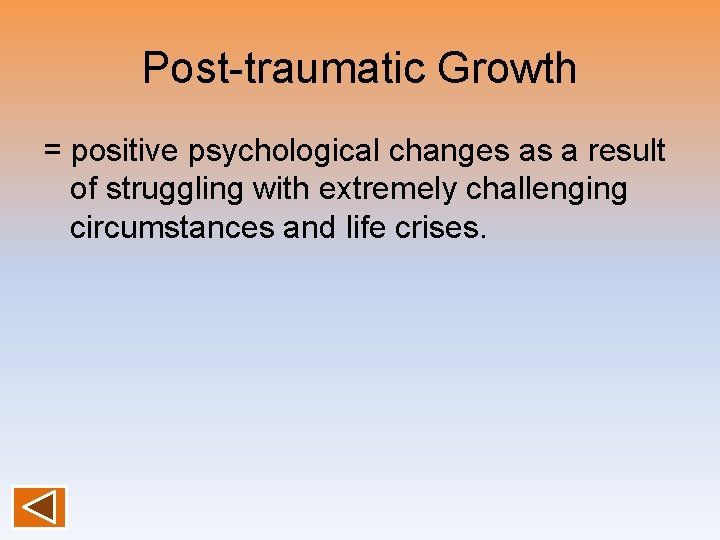 Post-traumatic Growth

= positive psychological changes as a result of struggling with extremely challenging circumstances and life crises.